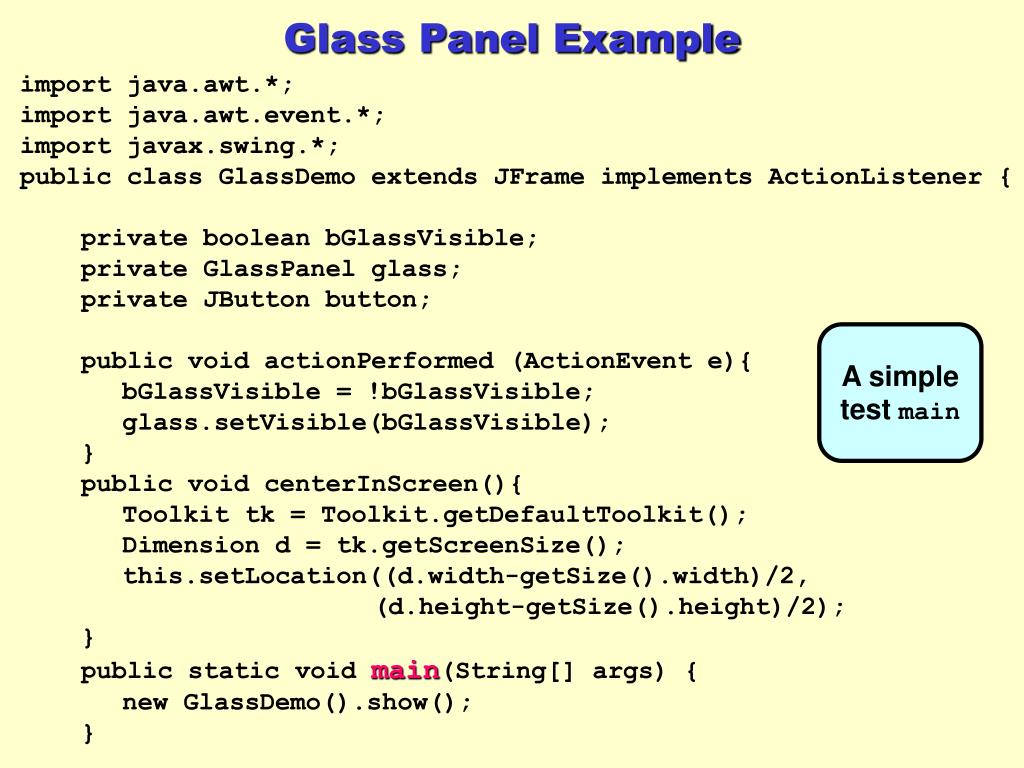 Glass Panel Example

import java.awt.*;
import java.awt.event.*;
import javax.swing.*;
public class GlassDemo extends JFrame implements ActionListener {

private boolean bGlassVisible;
private GlassPanel glass;
private JButton button;

public void actionPerformed (ActionEvent e){
bGlassVisible = !bGlassVisible;
glass.setVisible(bGlassVisible);
}
public void centerInScreen(){
Toolkit tk = Toolkit.getDefaultToolkit();
Dimension d = tk.getScreenSize();
this.setLocation((d.width-getSize().width)/2,
(d.height-getSize().height)/2);
}
public static void main(String[] args) {
new GlassDemo().show();
}

A simple test main